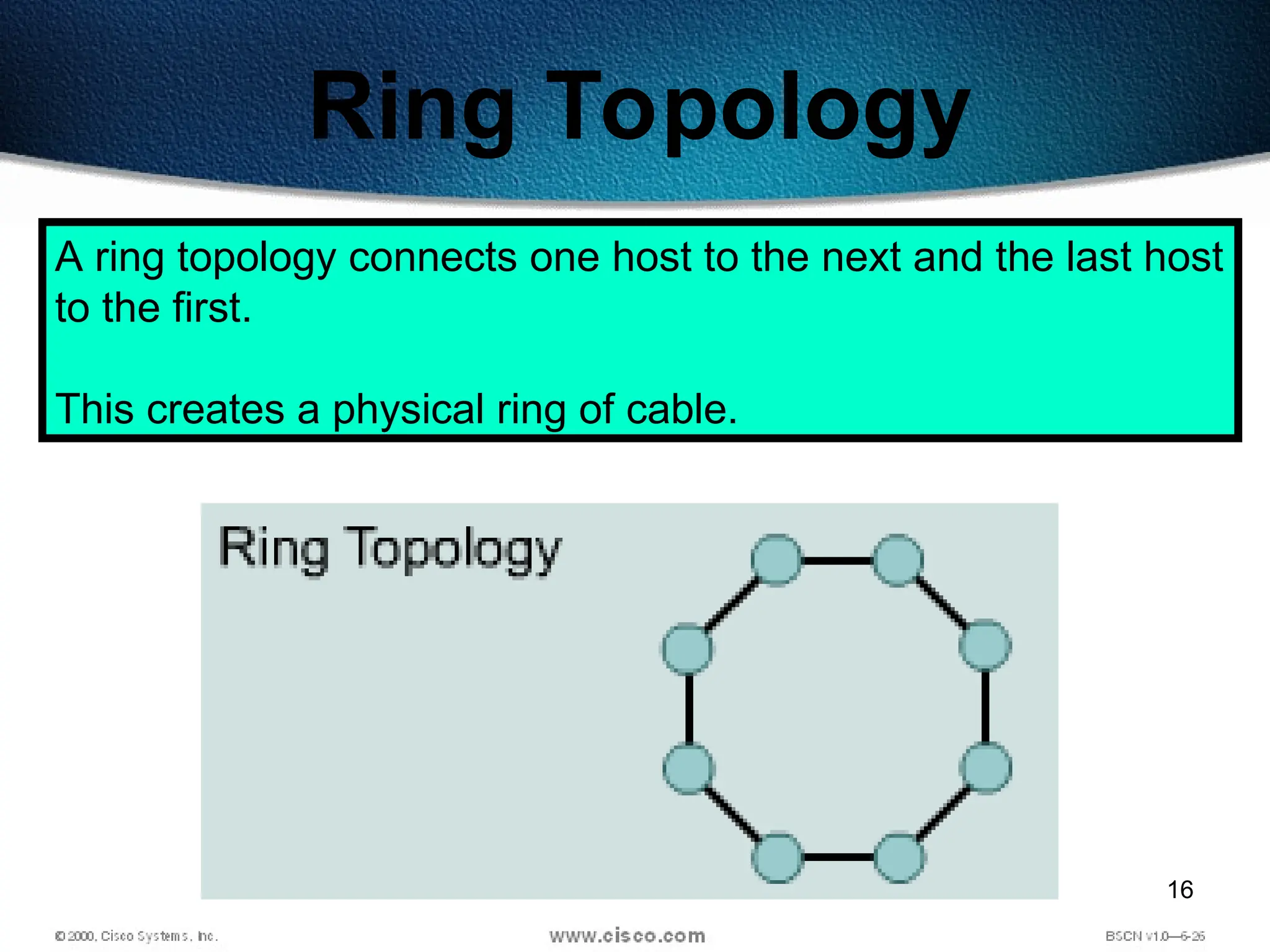 Ring Topology

A ring topology connects one host to the next and the last host to the first.

This creates a physical ring of cable.

Ring Topology

16

© 2000, Cisco Systems, Inc.

www.cisco.com

BSCN v1.0—6-26